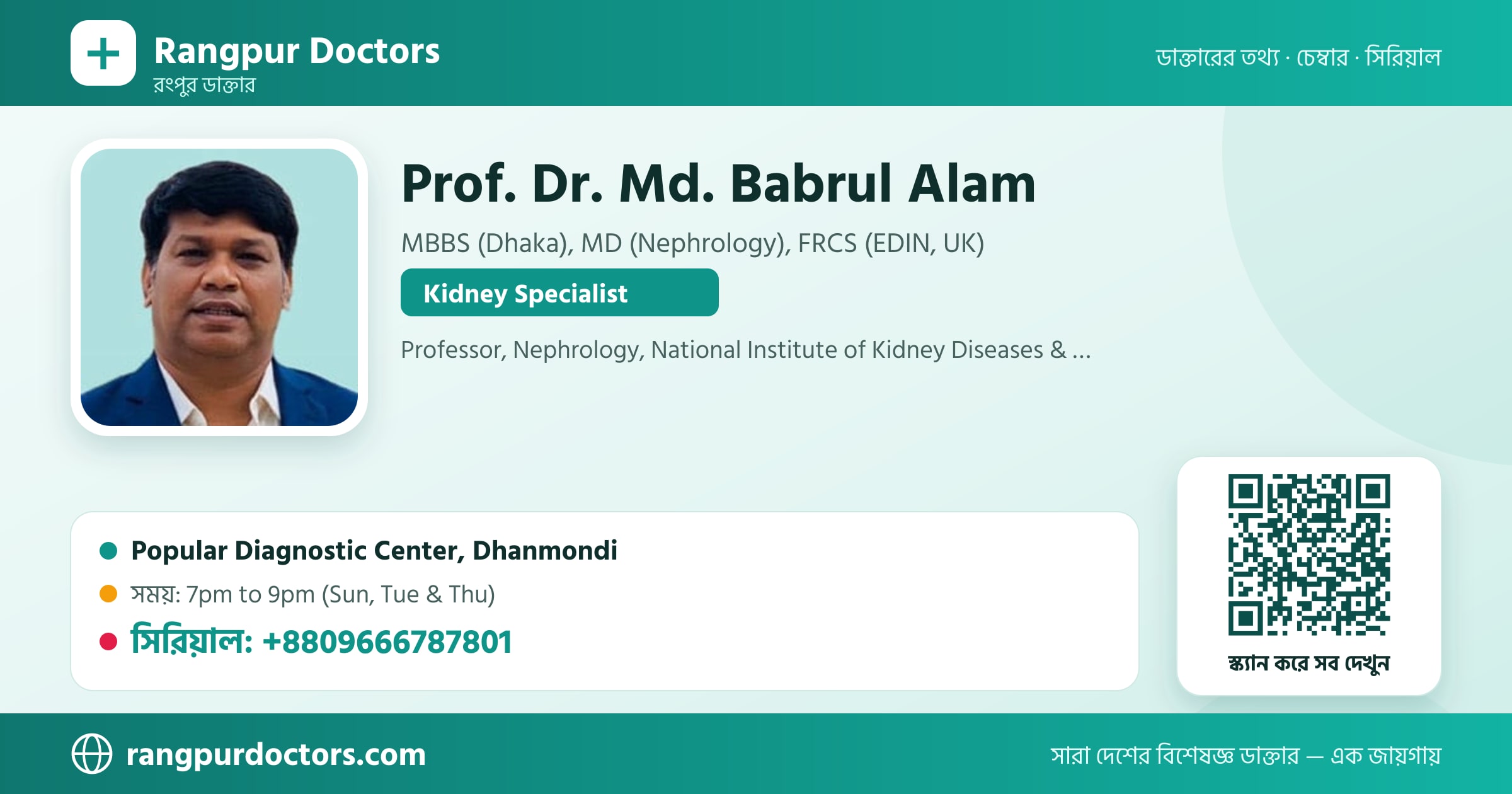 Rangpur Doctors
রংপুর ডাক্তার

ডাক্তারের তথ্য · চেম্বার · সিরিয়াল

Prof. Dr. Md. Babrul Alam

MBBS (Dhaka), MD (Nephrology), FRCS (EDIN, UK)

Kidney Specialist

Professor, Nephrology, National Institute of Kidney Diseases & ...

Popular Diagnostic Center, Dhanmondi

সময়: 7pm to 9pm (Sun, Tue & Thu)

সিরিয়াল: +8809666787801

স্ক্যান করে সব দেখুন

rangpurdoctors.com

সারা দেশের বিশেষজ্ঞ ডাক্তার — এক জায়গায়